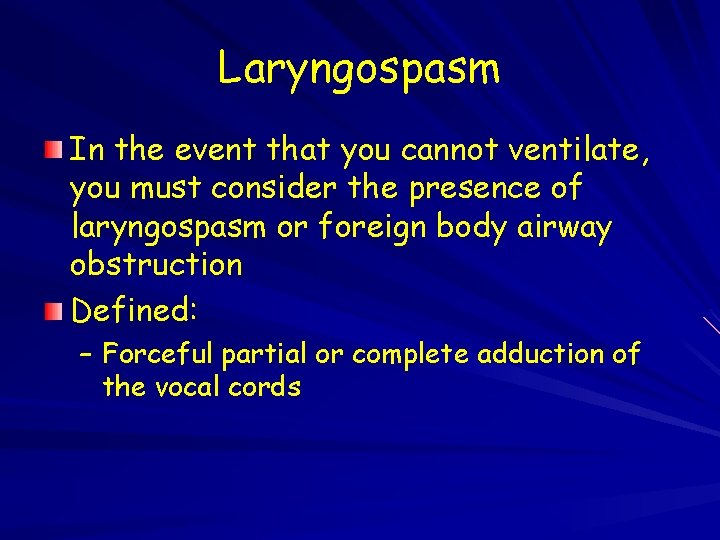 Laryngospasm

In the event that you cannot ventilate, you must consider the presence of laryngospasm or foreign body airway obstruction

Defined:

– Forceful partial or complete adduction of the vocal cords